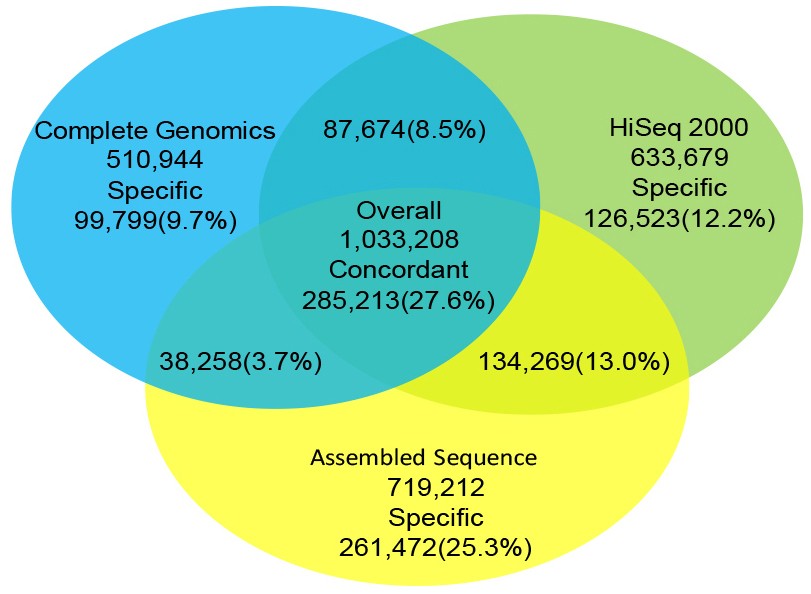 Complete Genomics
510,944
Specific
99,799(9.7%)

87,674(8.5%)

HiSeq 2000
633,679
Specific
126,523(12.2%)

Overall
1,033,208
Concordant
285,213(27.6%)

38,258(3.7%)

134,269(13.0%)

Assembled Sequence
719,212
Specific
261,472(25.3%)